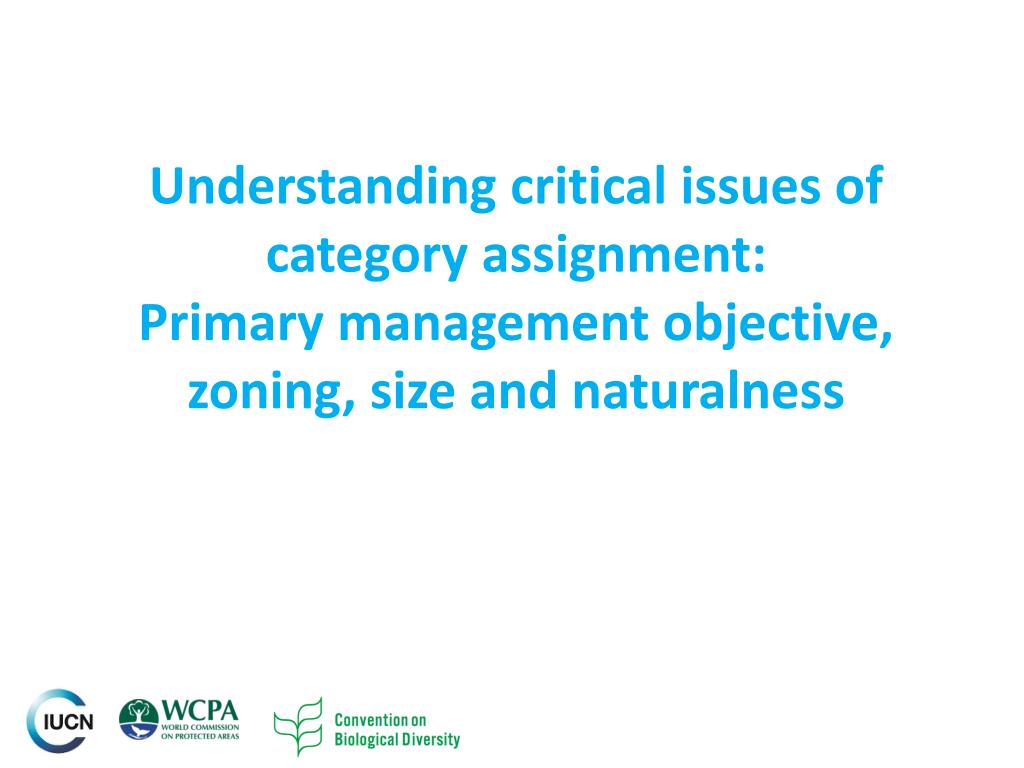 Understanding critical issues of category assignment:
Primary management objective, zoning, size and naturalness

IUCN

WCPA
WORLD COMMISSION ON PROTECTED AREAS

Convention on Biological Diversity